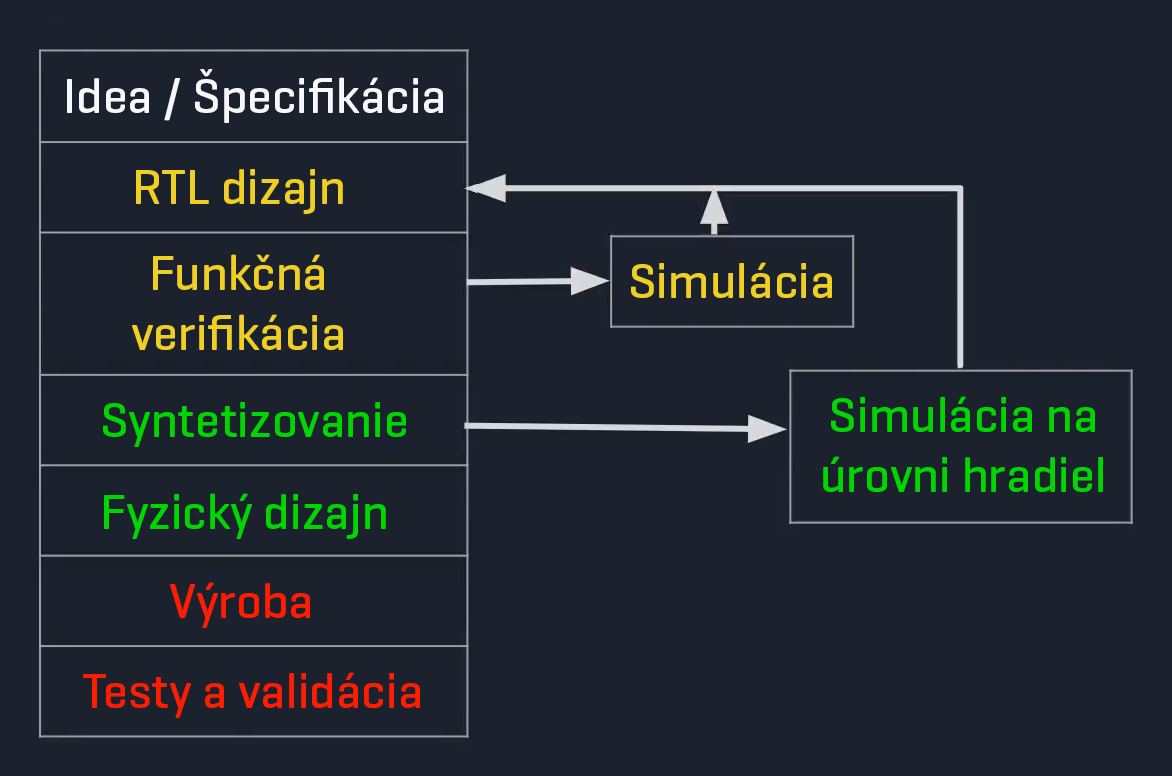 Idea / Špecifikácia
RTL dizajn
Funkčná verifikácia
Syntetizovanie
Fyzický dizajn
Výroba
Testy a validácia

Simulácia

Simulácia na úrovni hradiel